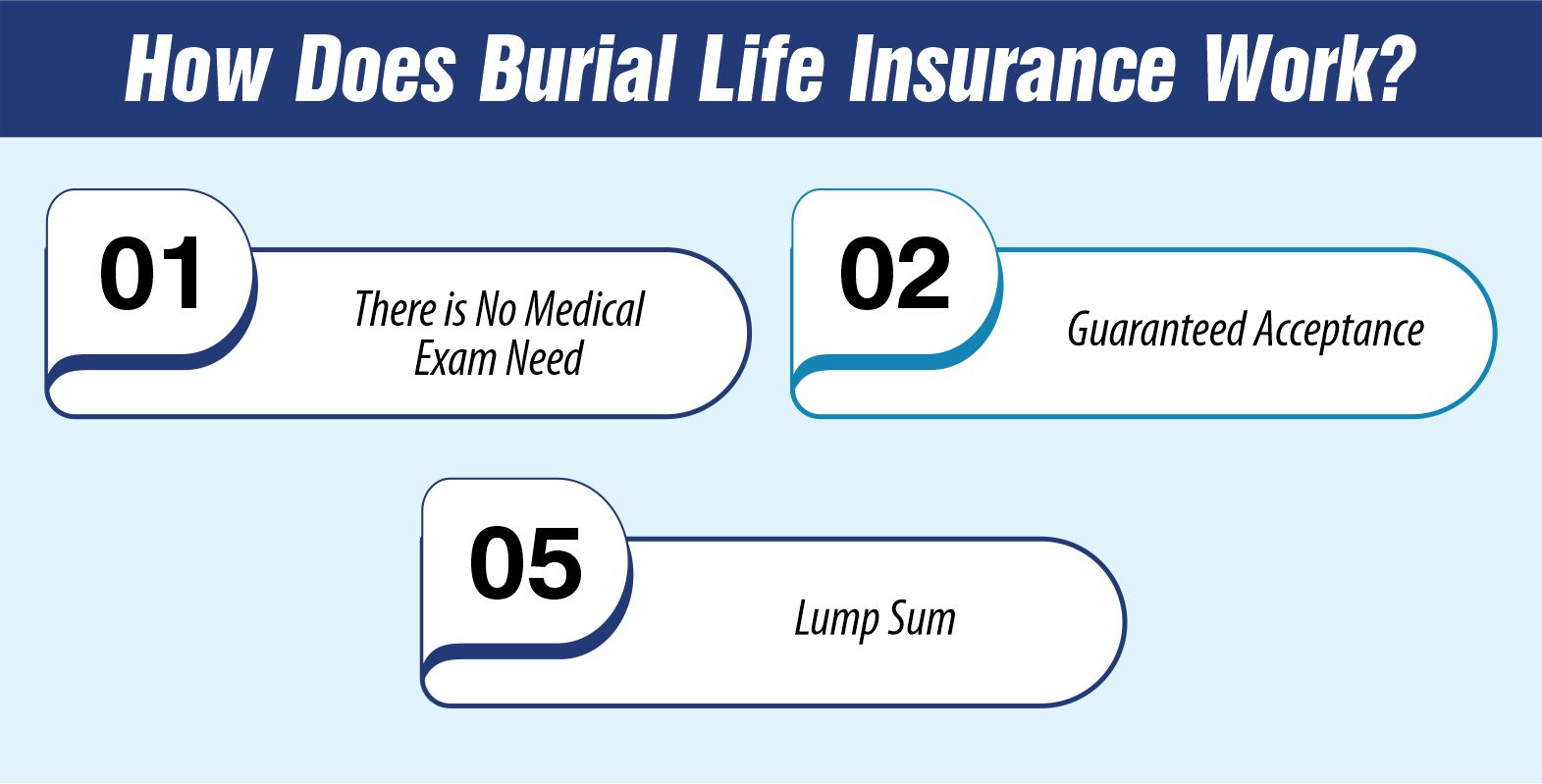 How Does Burial Life Insurance Work?

01
There is No Medical Exam Need

02
Guaranteed Acceptance

05
Lump Sum